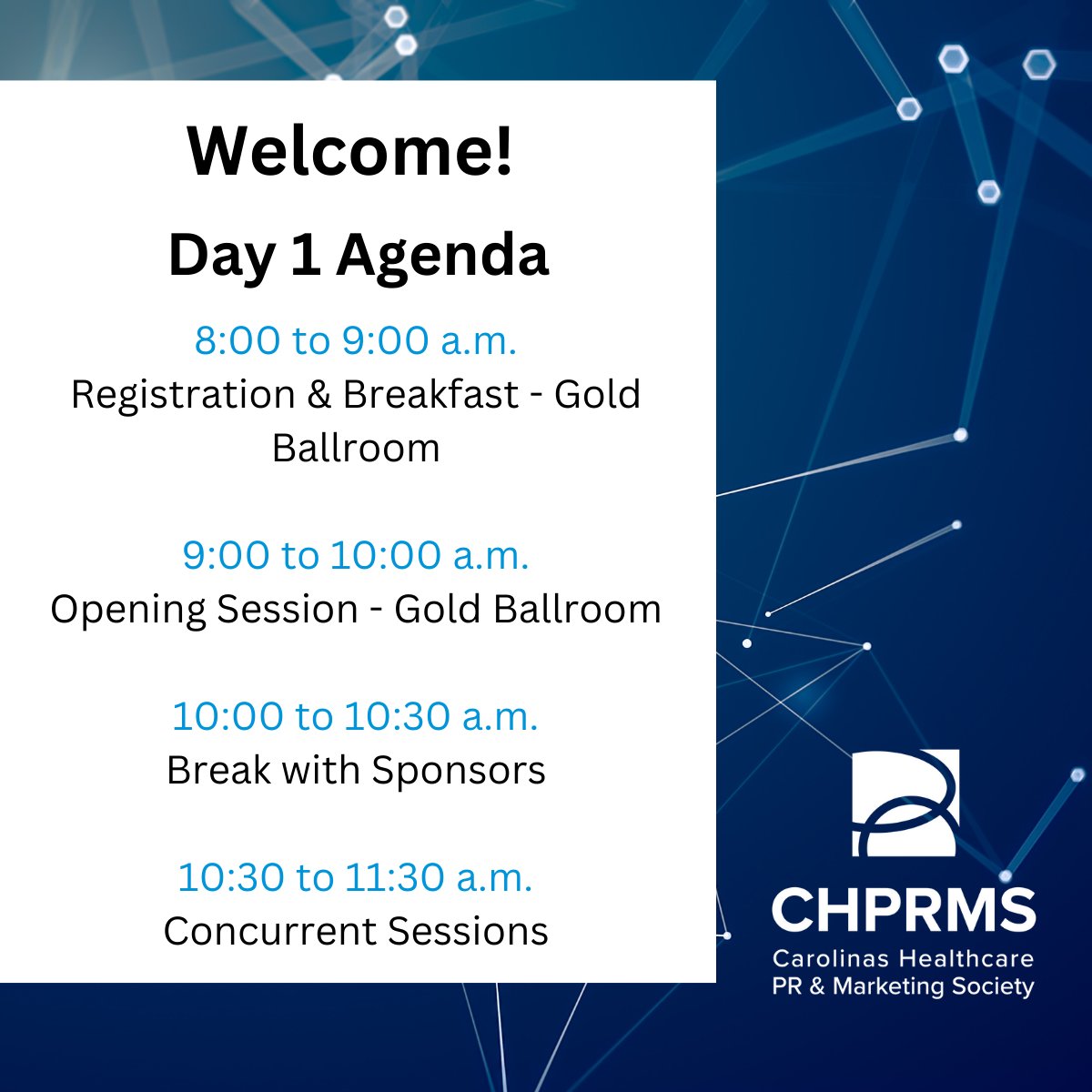 Welcome!

Day 1 Agenda

8:00 to 9:00 a.m.
Registration & Breakfast - Gold Ballroom

9:00 to 10:00 a.m.
Opening Session - Gold Ballroom

10:00 to 10:30 a.m.
Break with Sponsors

10:30 to 11:30 a.m.
Concurrent Sessions

CHPRMS
Carolinas Healthcare
PR & Marketing Society